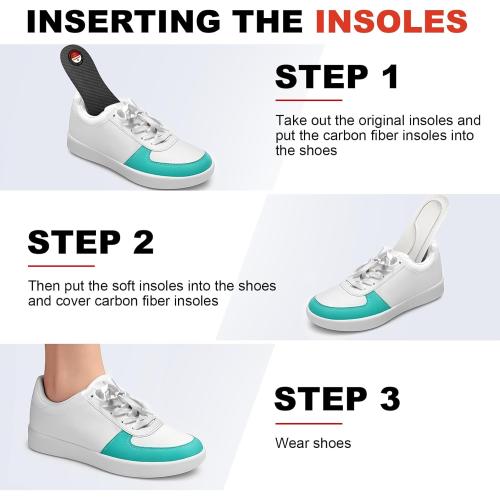 INSERTING THE INSOLES

STEP 1

Take out the original insoles and put the carbon fiber insoles into the shoes

STEP 2

Then put the soft insoles into the shoes and cover carbon fiber insoles

STEP 3

Wear shoes